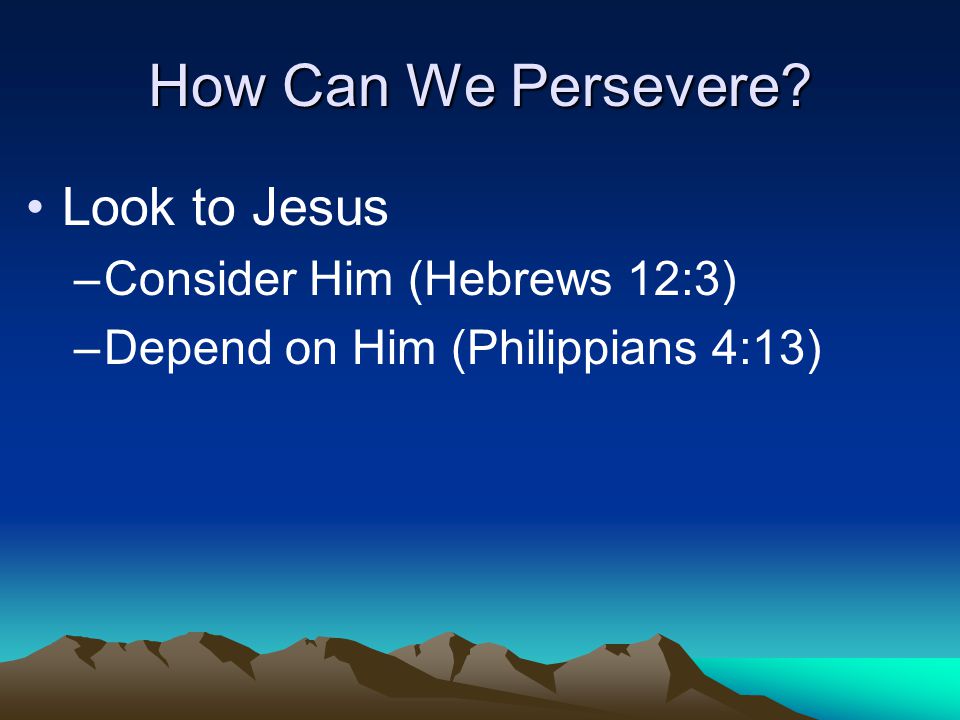 How Can We Persevere?

• Look to Jesus
– Consider Him (Hebrews 12:3)
– Depend on Him (Philippians 4:13)